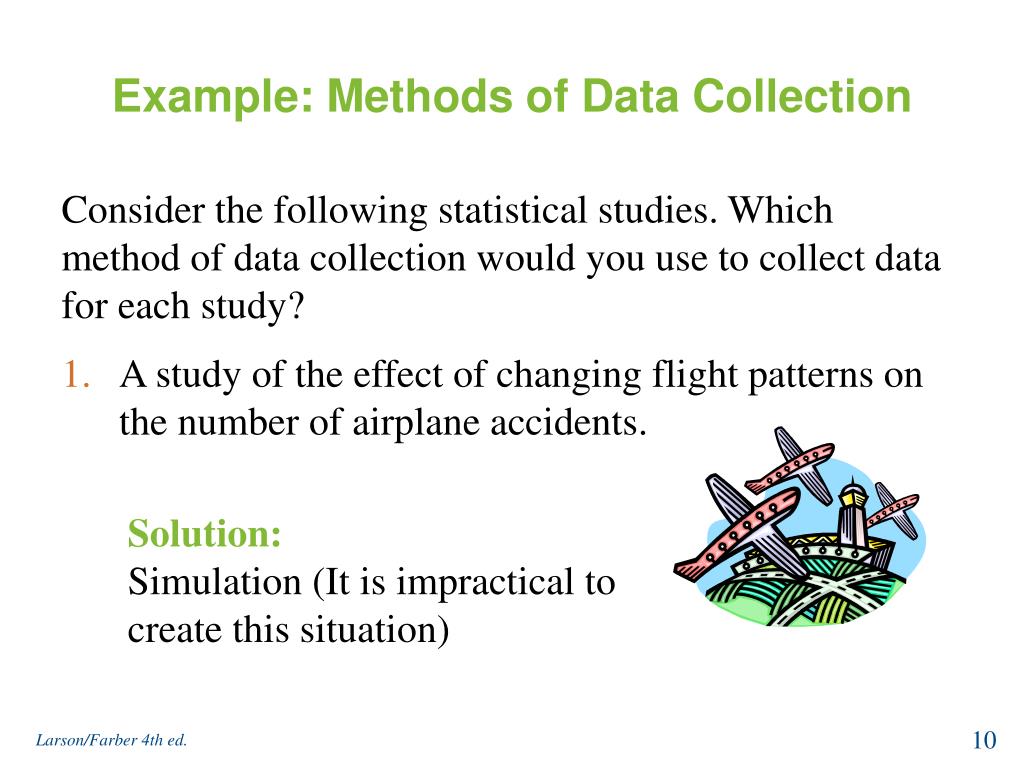 Example: Methods of Data Collection

Consider the following statistical studies. Which method of data collection would you use to collect data for each study?

1. A study of the effect of changing flight patterns on the number of airplane accidents.

Solution:
Simulation (It is impractical to create this situation)

Larson/Farber 4th ed.

10